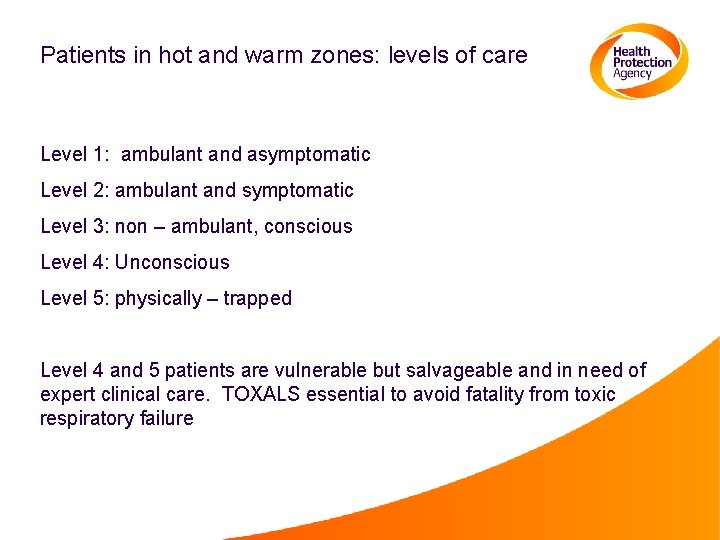 Patients in hot and warm zones: levels of care

Health Protection Agency

Level 1: ambulant and asymptomatic

Level 2: ambulant and symptomatic

Level 3: non – ambulant, conscious

Level 4: Unconscious

Level 5: physically – trapped

Level 4 and 5 patients are vulnerable but salvageable and in need of expert clinical care. TOXALS essential to avoid fatality from toxic respiratory failure